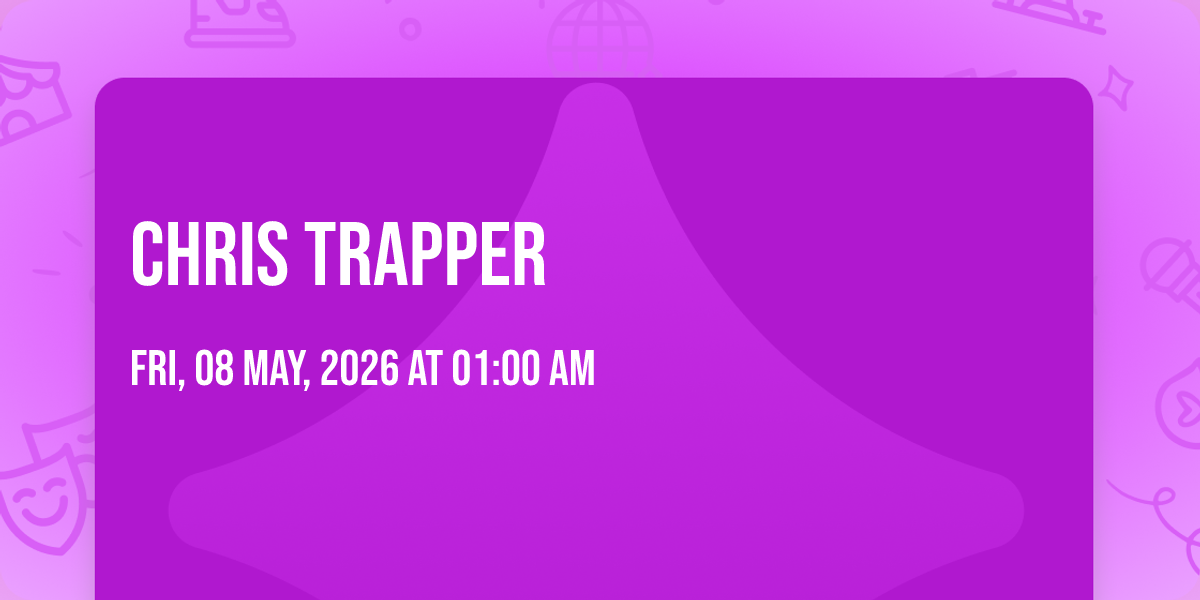 CHRIS TRAPPER

FRI, 08 MAY, 2026 AT 01:00 AM